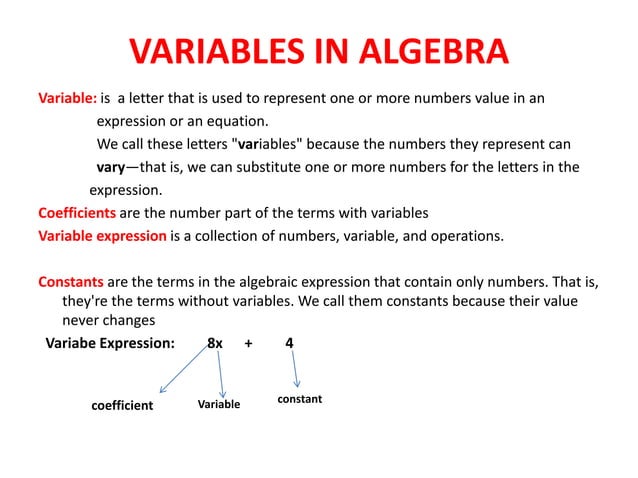 VARIABLES IN ALGEBRA

Variable: is a letter that is used to represent one or more numbers value in an expression or an equation.

We call these letters "variables" because the numbers they represent can vary—that is, we can substitute one or more numbers for the letters in the expression.

Coefficients are the number part of the terms with variables

Variable expression is a collection of numbers, variable, and operations.

Constants are the terms in the algebraic expression that contain only numbers. That is, they're the terms without variables. We call them constants because their value never changes

Variabe Expression: 8x + 4

coefficient Variable constant